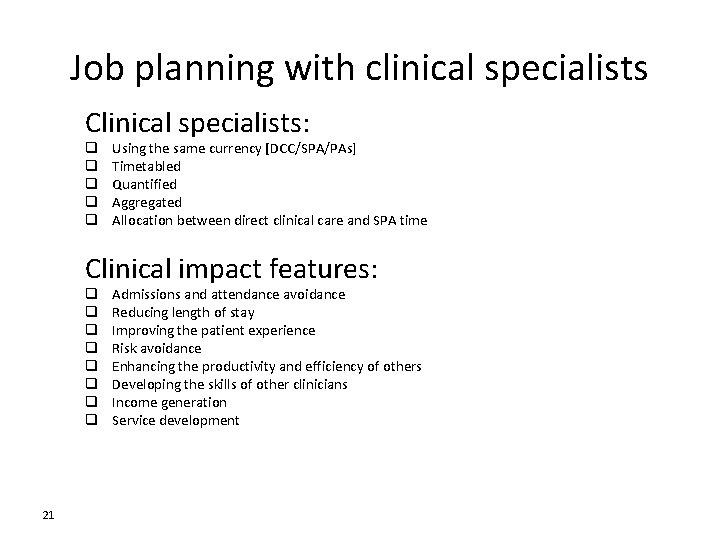 Job planning with clinical specialists

Clinical specialists:

❑ Using the same currency [DCC/SPA/PAs]
❑ Timetabled
❑ Quantified
❑ Aggregated
❑ Allocation between direct clinical care and SPA time

Clinical impact features:

❑ Admissions and attendance avoidance
❑ Reducing length of stay
❑ Improving the patient experience
❑ Risk avoidance
❑ Enhancing the productivity and efficiency of others
❑ Developing the skills of other clinicians
❑ Income generation
❑ Service development

21